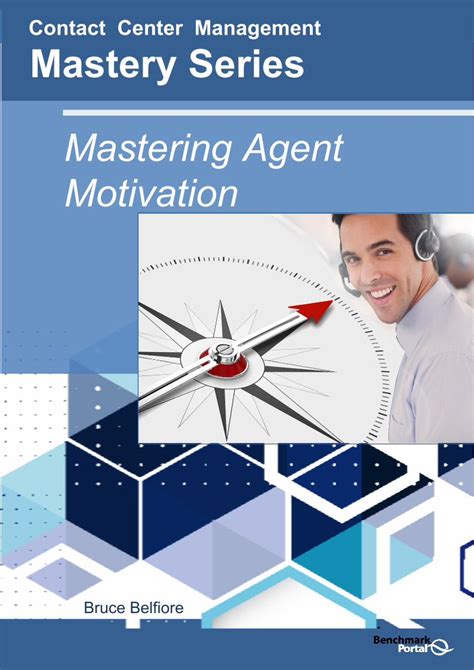 Contact Center Management
Mastery Series

Mastering Agent Motivation

Bruce Belfiore

Benchmark Portal